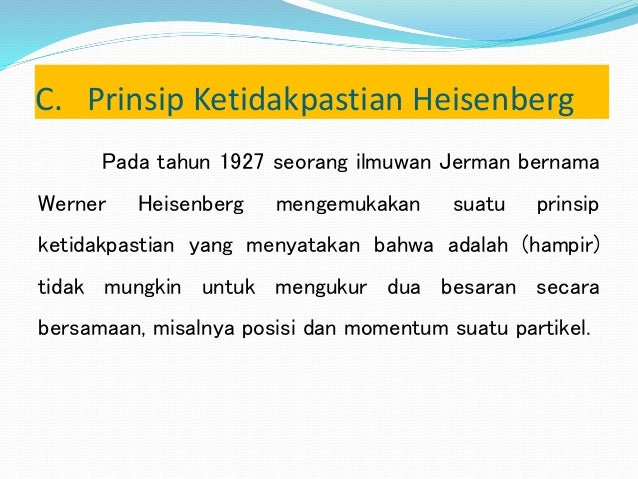 C. Prinsip Ketidakpastian Heisenberg

Pada tahun 1927 seorang ilmuwan Jerman bernama Werner Heisenberg mengemukakan suatu prinsip ketidakpastian yang menyatakan bahwa adalah (hampir) tidak mungkin untuk mengukur dua besaran secara bersamaan, misalnya posisi dan momentum suatu partikel.